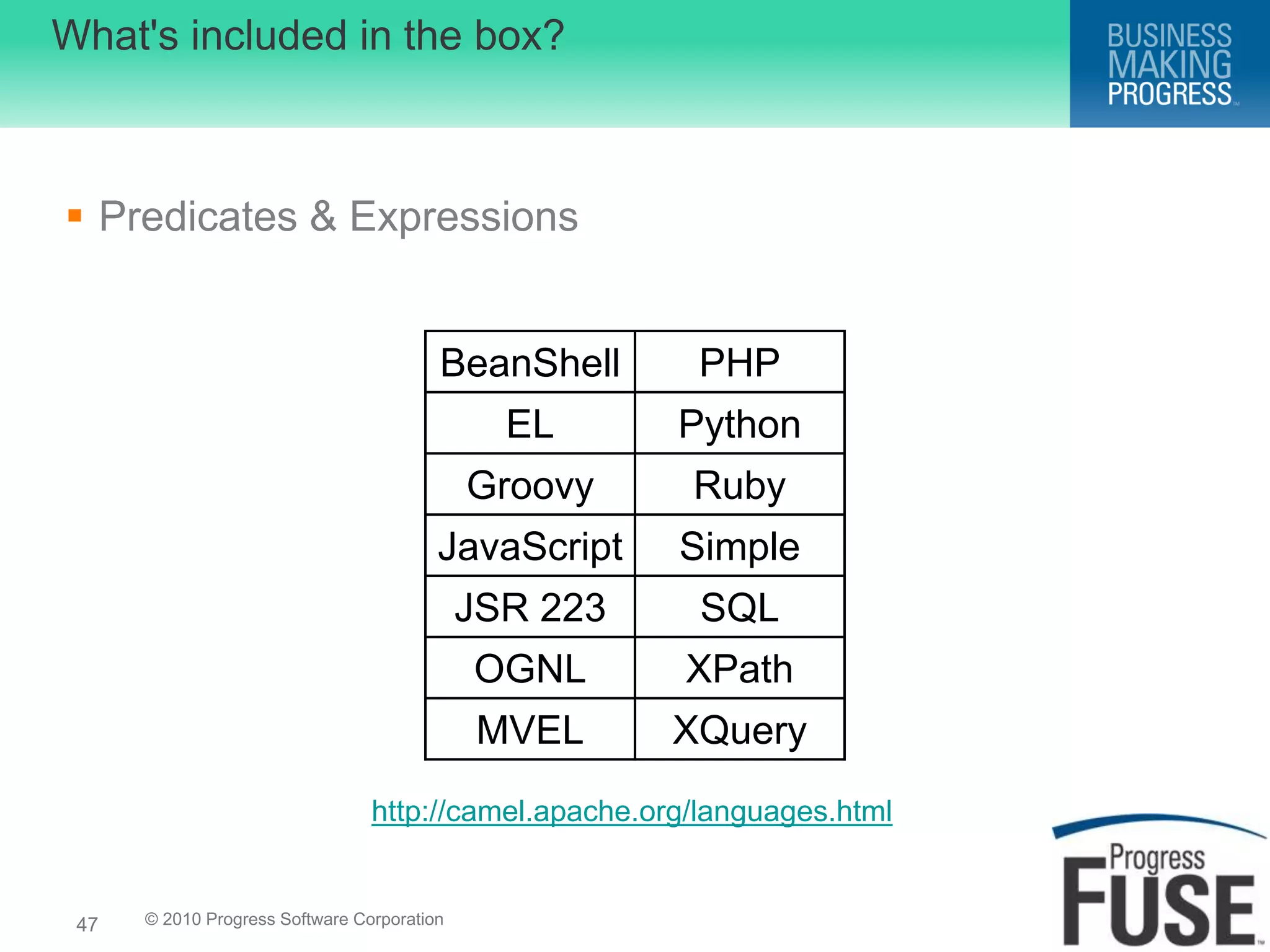 What's included in the box?

BUSINESS MAKING PROGRESS™

▪ Predicates & Expressions

| BeanShell | PHP |
|---|---|
| EL | Python |
| Groovy | Ruby |
| JavaScript | Simple |
| JSR 223 | SQL |
| OGNL | XPath |
| MVEL | XQuery |

http://camel.apache.org/languages.html

47 © 2010 Progress Software Corporation

Progress FUSE™